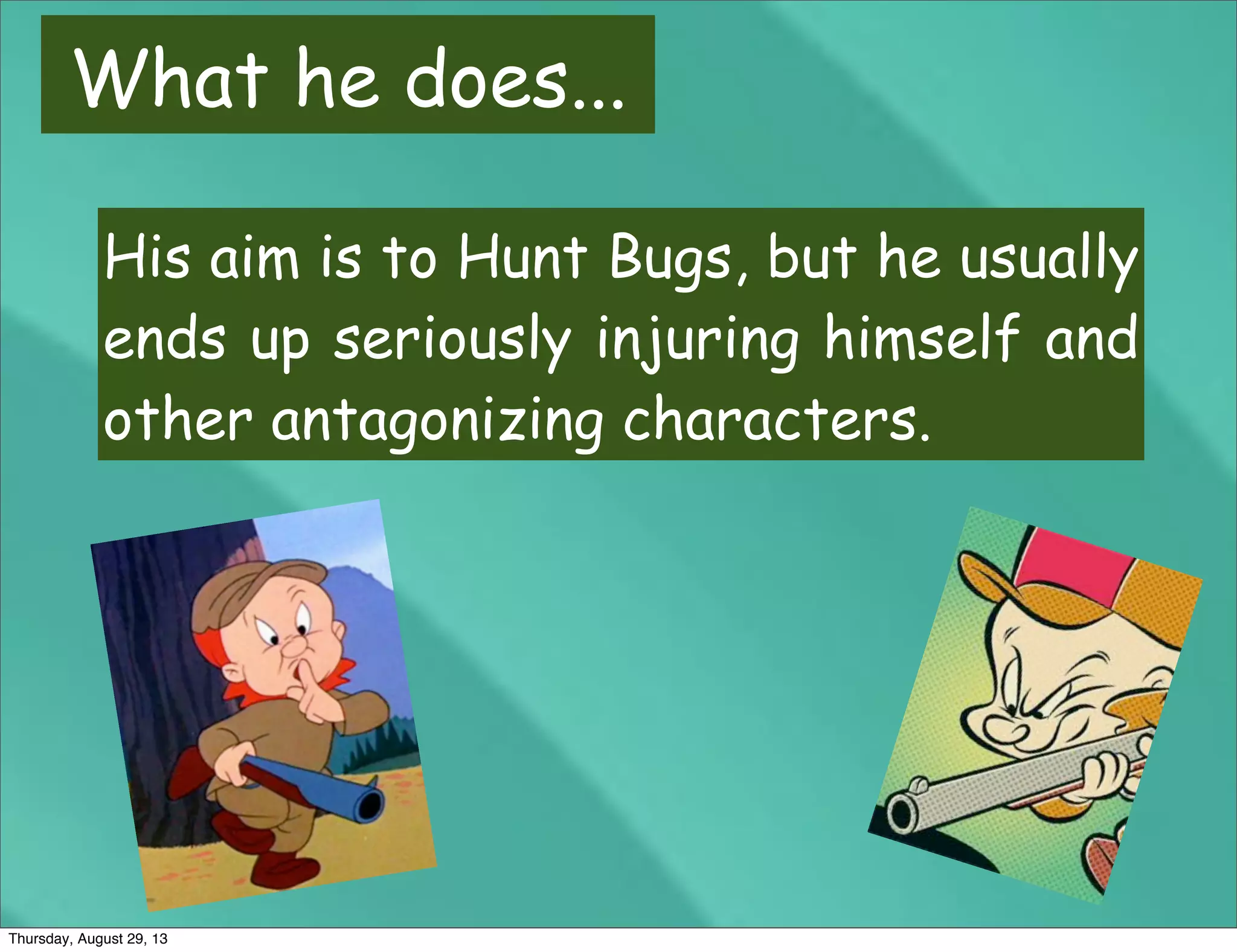 What he does...

His aim is to Hunt Bugs, but he usually ends up seriously injuring himself and other antagonizing characters.

Thursday, August 29, 13